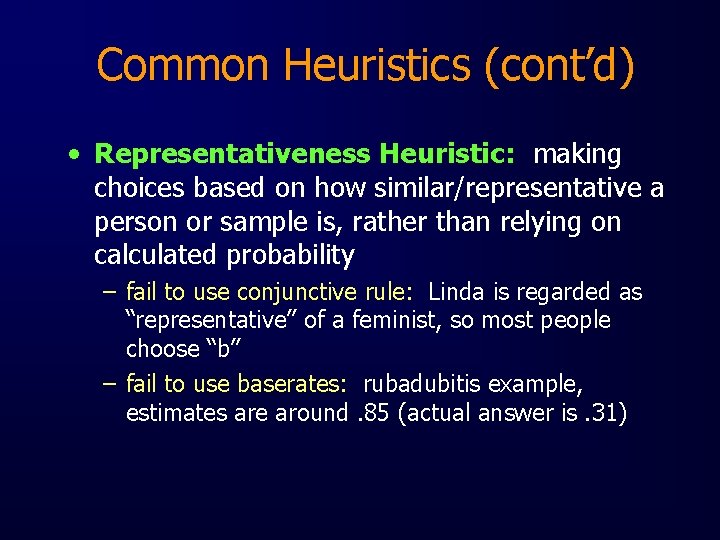 Common Heuristics (cont'd)

• Representativeness Heuristic: making choices based on how similar/representative a person or sample is, rather than relying on calculated probability

– fail to use conjunctive rule: Linda is regarded as "representative" of a feminist, so most people choose "b"

– fail to use baserates: rubadubitis example, estimates are around .85 (actual answer is .31)